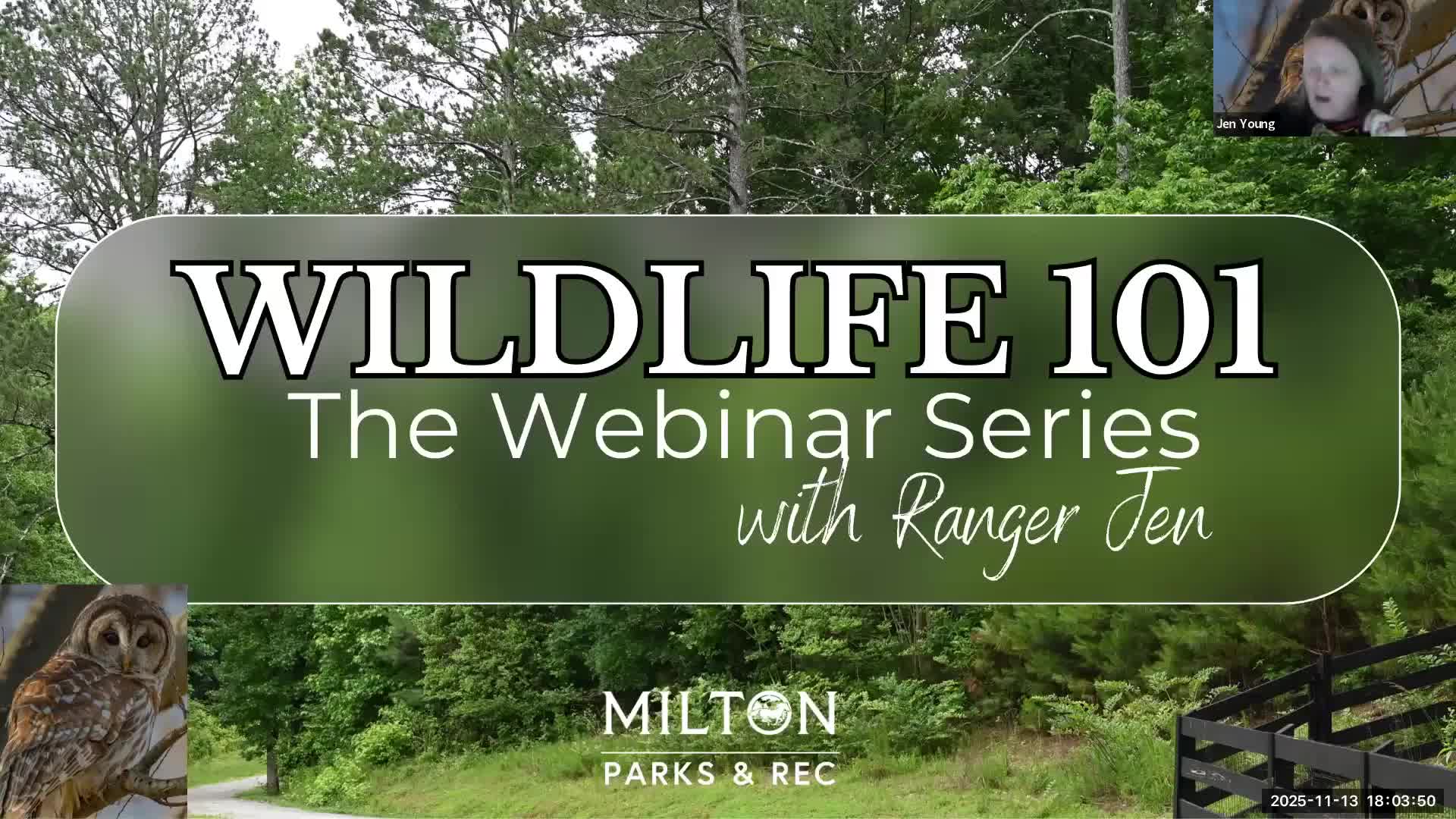 Jen Young

WILDLIFE 101
The Webinar Series
with Ranger Jen

MILTON
PARKS & REC

2025-11-13 18:03:50